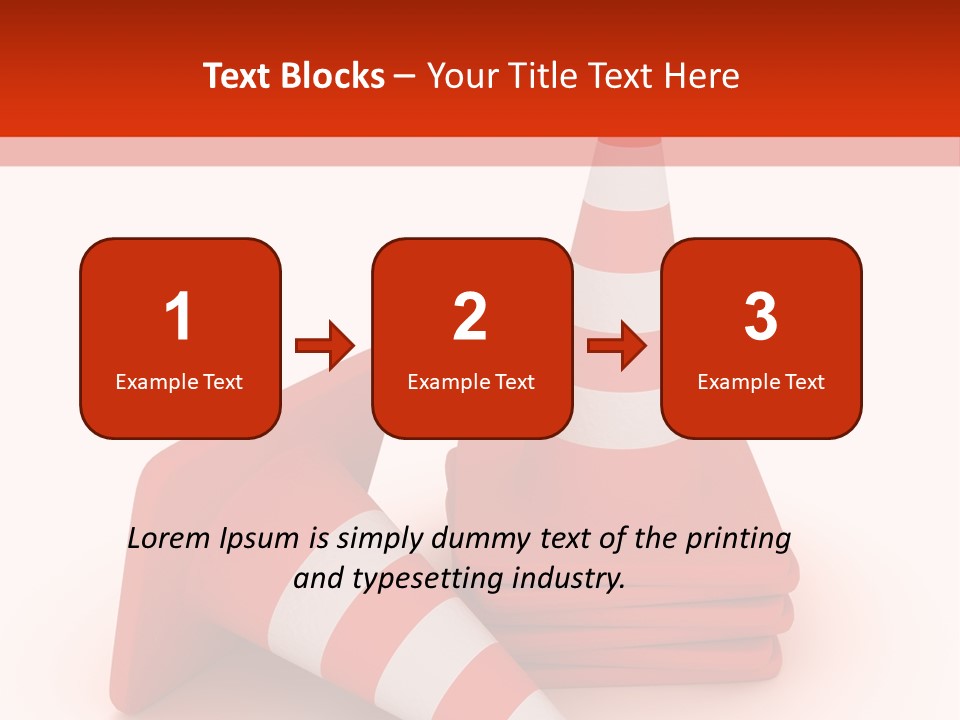 Text Blocks – Your Title Text Here

1
Example Text

2
Example Text

3
Example Text

Lorem Ipsum is simply dummy text of the printing and typesetting industry.